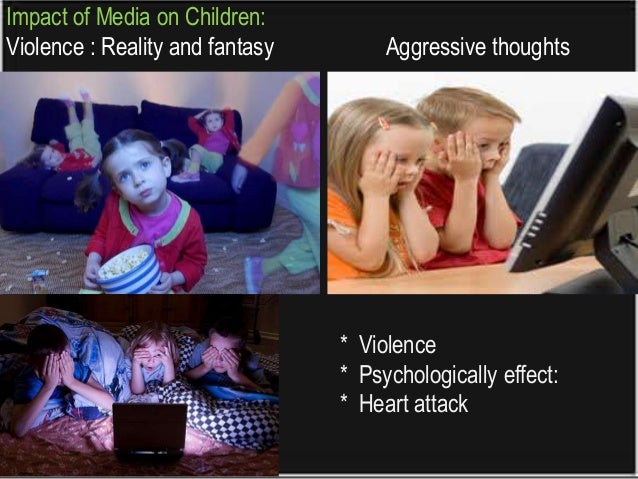 Impact of Media on Children:
Violence : Reality and fantasy

Aggressive thoughts

* Violence
* Psychologically effect:
* Heart attack